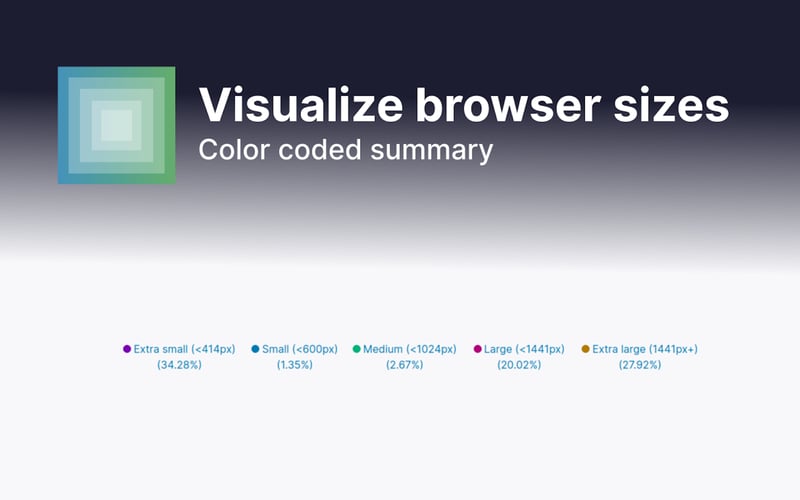 Visualize browser sizes
Color coded summary

Extra small (<414px) (34.28%)

Small (<600px) (1.35%)

Medium (<1024px) (2.67%)

Large (<1441px) (20.02%)

Extra large (1441px+) (27.92%)